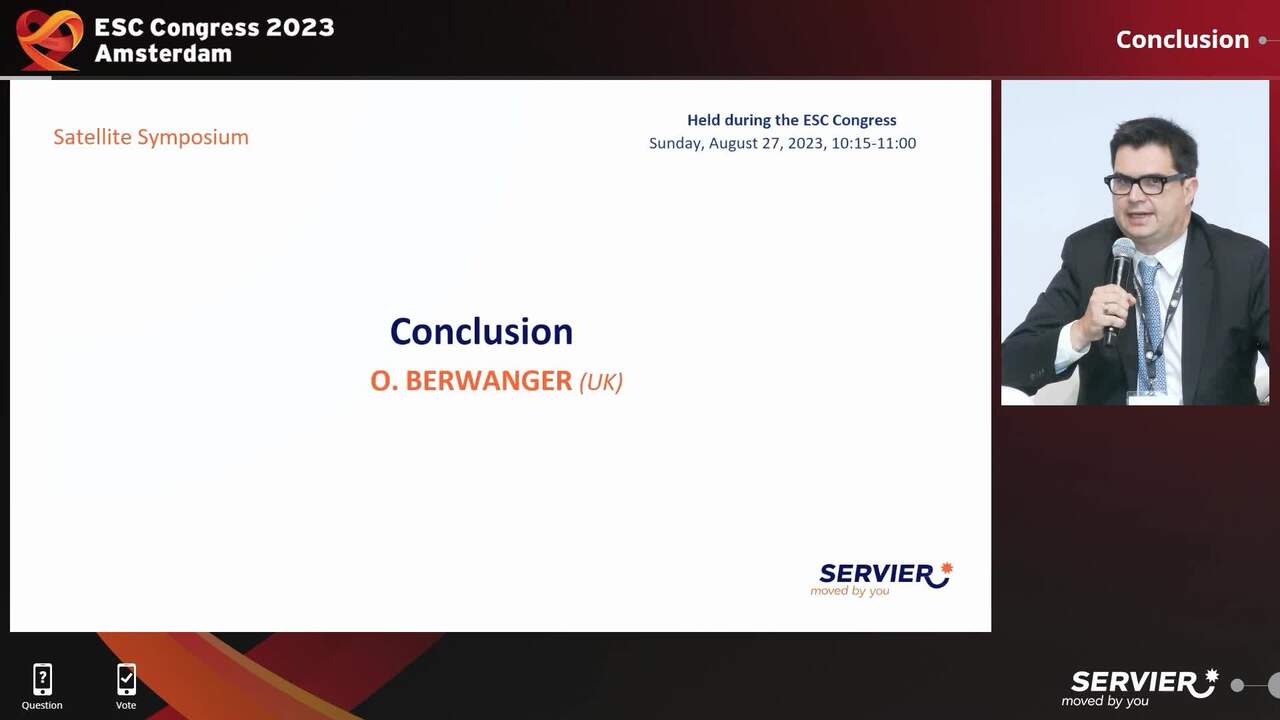 ESC Congress 2023
Amsterdam

Conclusion

Satellite Symposium

Held during the ESC Congress
Sunday, August 27, 2023, 10:15-11:00

Conclusion
O. BERWANGER (UK)

SERVIER
moved by you

Question

Vote

SERVIER
moved by you